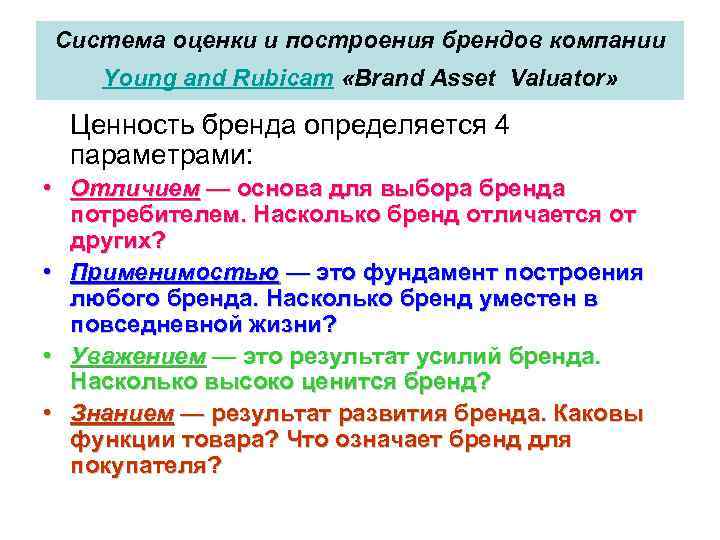 Система оценки и построения брендов компании Young and Rubicam «Brand Asset Valuator»

Ценность бренда определяется 4 параметрами:

• Отличием — основа для выбора бренда потребителем. Насколько бренд отличается от других?
• Применимостью — это фундамент построения любого бренда. Насколько бренд уместен в повседневной жизни?
• Уважением — это результат усилий бренда. Насколько высоко ценится бренд?
• Знанием — результат развития бренда. Каковы функции товара? Что означает бренд для покупателя?